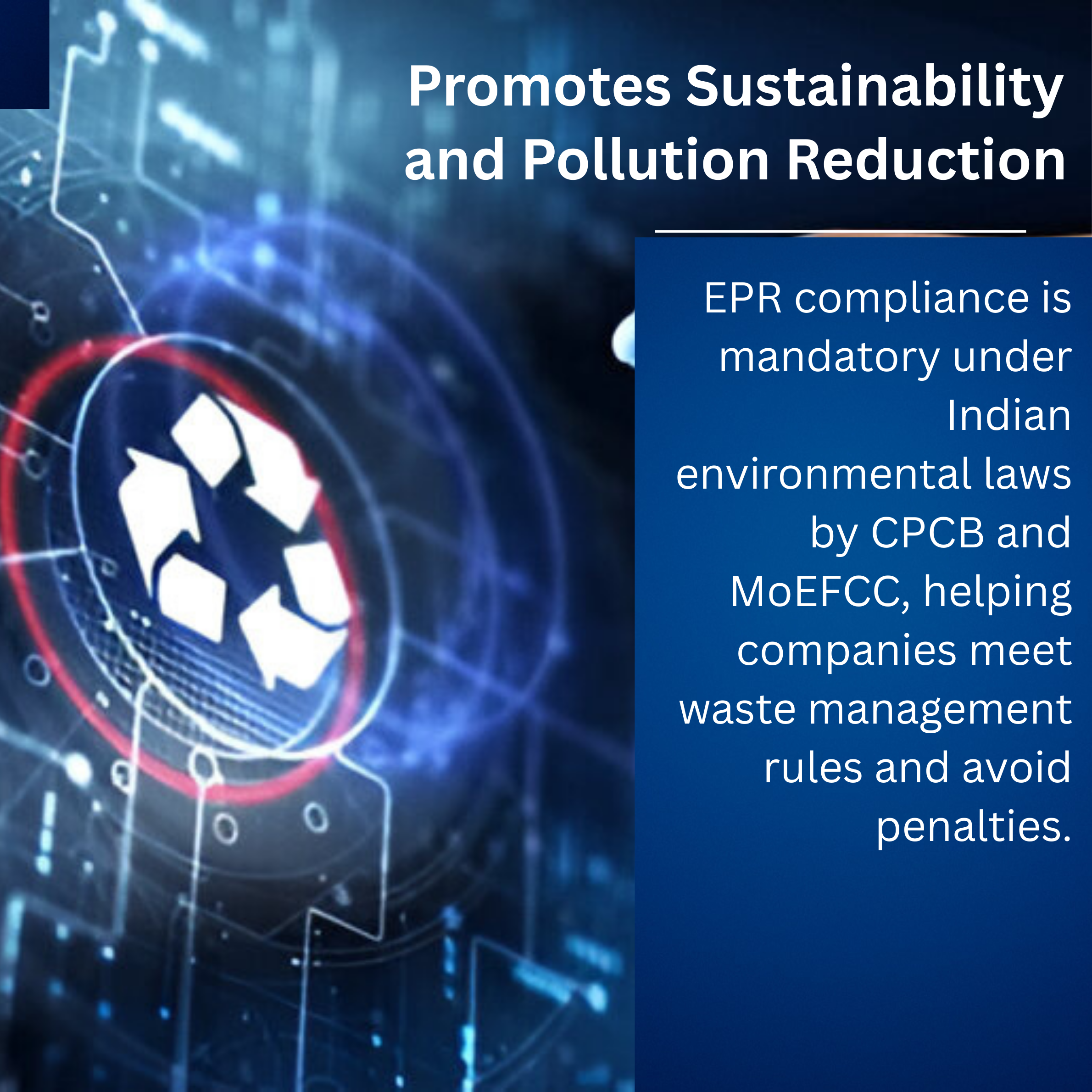 Promotes Sustainability and Pollution Reduction

EPR compliance is mandatory under Indian environmental laws by CPCB and MoEFCC, helping companies meet waste management rules and avoid penalties.